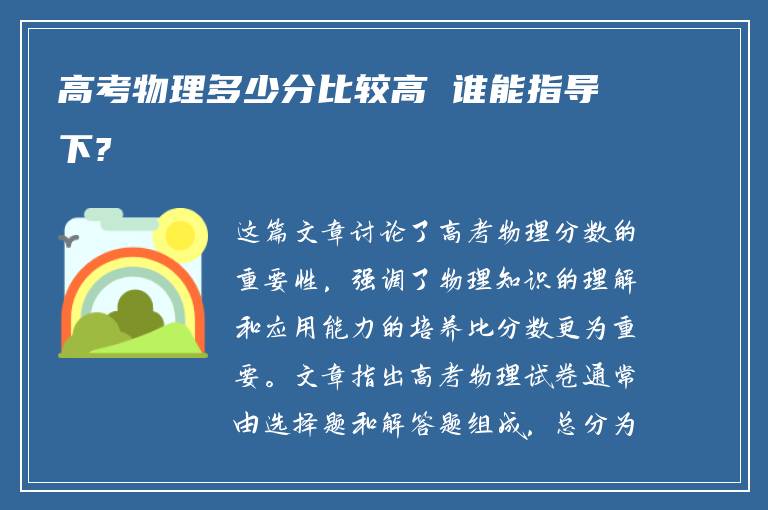 高考物理多少分比较高 谁能指导下?

这篇文章讨论了高考物理分数的重要性，强调了物理知识的理解和应用能力的培养比分数更为重要。文章指出高考物理试卷通常由选择题和解答题组成，总分为